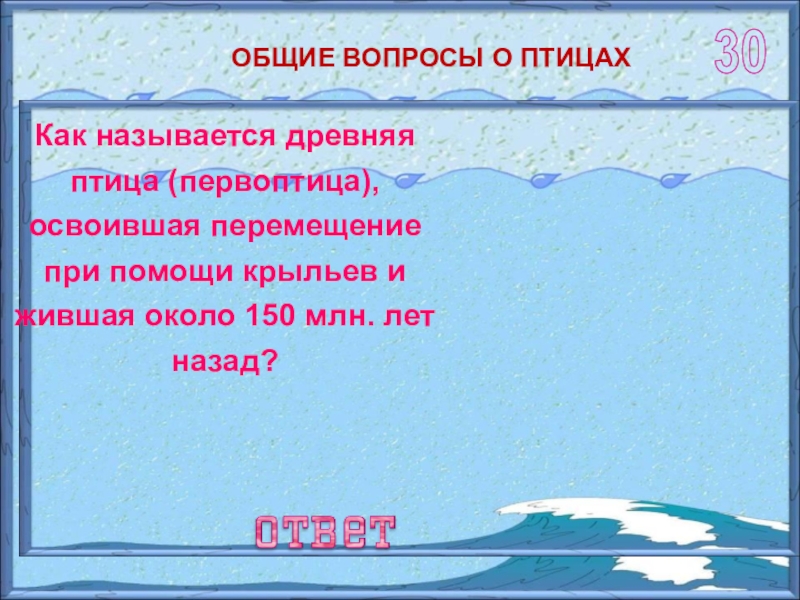 ОБЩИЕ ВОПРОСЫ О ПТИЦАХ

30

Как называется древняя птица (первоптица), освоившая перемещение при помощи крыльев и жившая около 150 млн. лет назад?

ответ